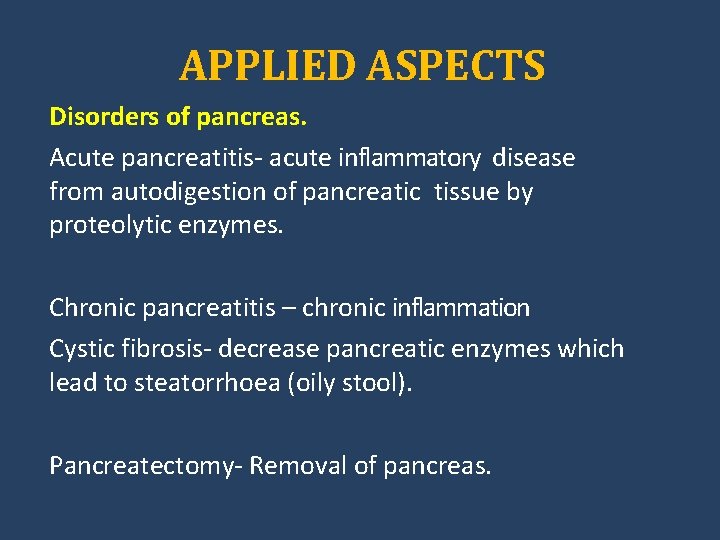 APPLIED ASPECTS

Disorders of pancreas.

Acute pancreatitis- acute inflammatory disease from autodigestion of pancreatic tissue by proteolytic enzymes.

Chronic pancreatitis – chronic inflammation

Cystic fibrosis- decrease pancreatic enzymes which lead to steatorrhoea (oily stool).

Pancreatectomy- Removal of pancreas.